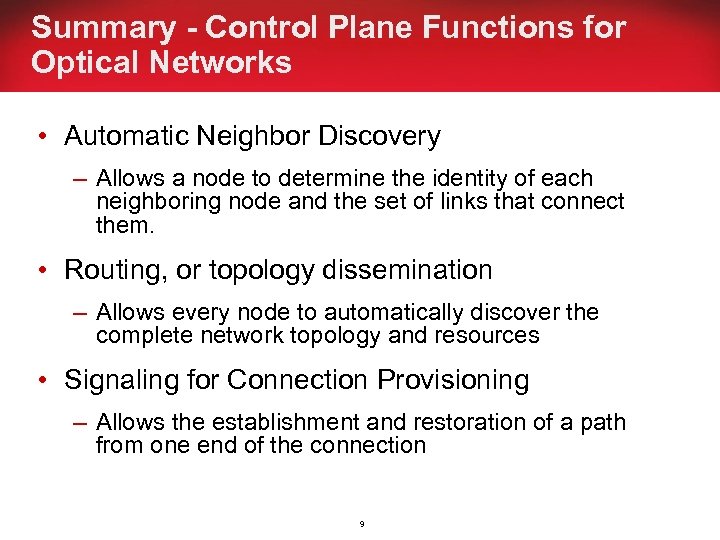 Summary - Control Plane Functions for Optical Networks

• Automatic Neighbor Discovery
– Allows a node to determine the identity of each neighboring node and the set of links that connect them.

• Routing, or topology dissemination
– Allows every node to automatically discover the complete network topology and resources

• Signaling for Connection Provisioning
– Allows the establishment and restoration of a path from one end of the connection

9